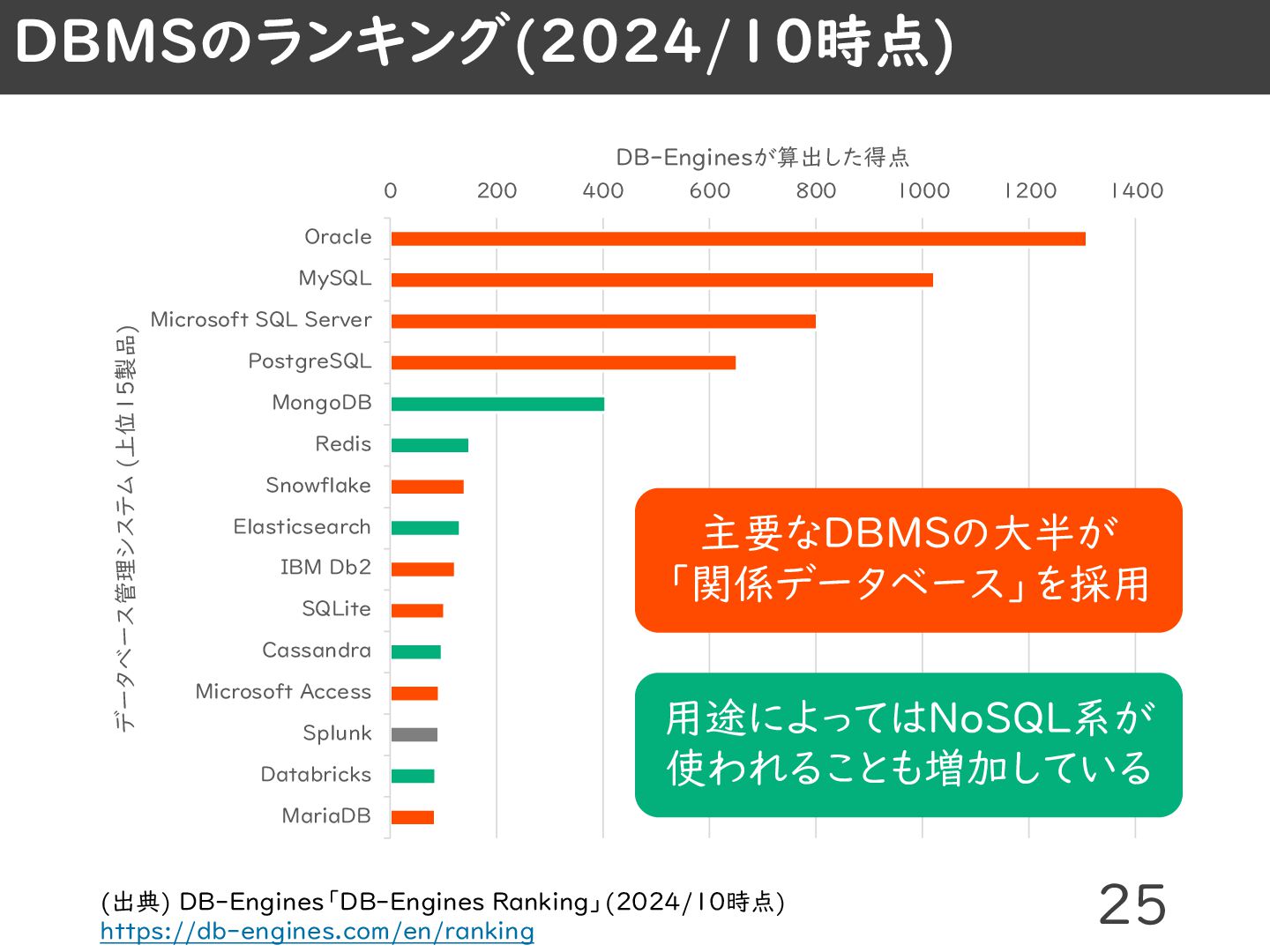 DBMSのランキング(2024/10時点)

DB-Enginesが算出した得点

0 200 400 600 800 1000 1200 1400

データベース管理システム(上位15製品)

Oracle
MySQL
Microsoft SQL Server
PostgreSQL
MongoDB
Redis
Snowflake
Elasticsearch
IBM Db2
SQLite
Cassandra
Microsoft Access
Splunk
Databricks
MariaDB

主要なDBMSの大半が「関係データベース」を採用

用途によってはNoSQL系が使われることも増加している

(出典) DB-Engines「DB-Engines Ranking」(2024/10時点)
https://db-engines.com/en/ranking

25